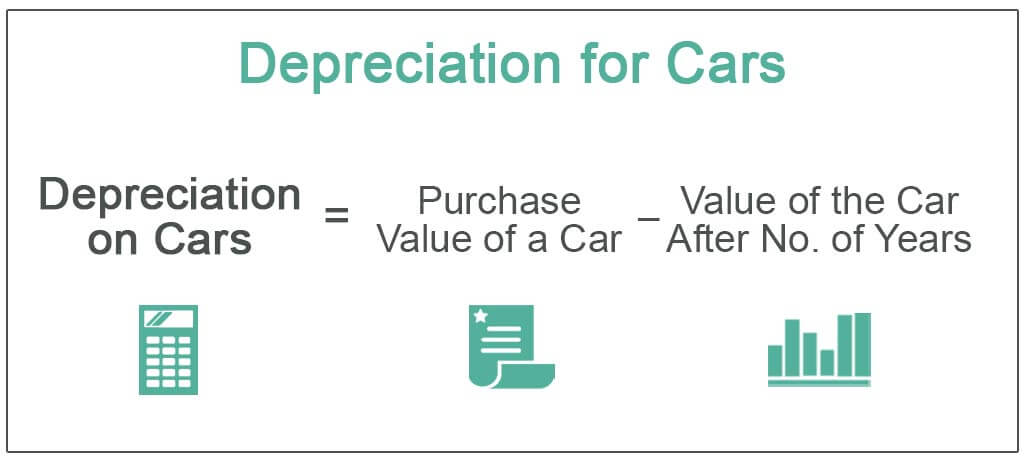 Depreciation for Cars

Depreciation on Cars = Purchase Value of a Car – Value of the Car After No. of Years